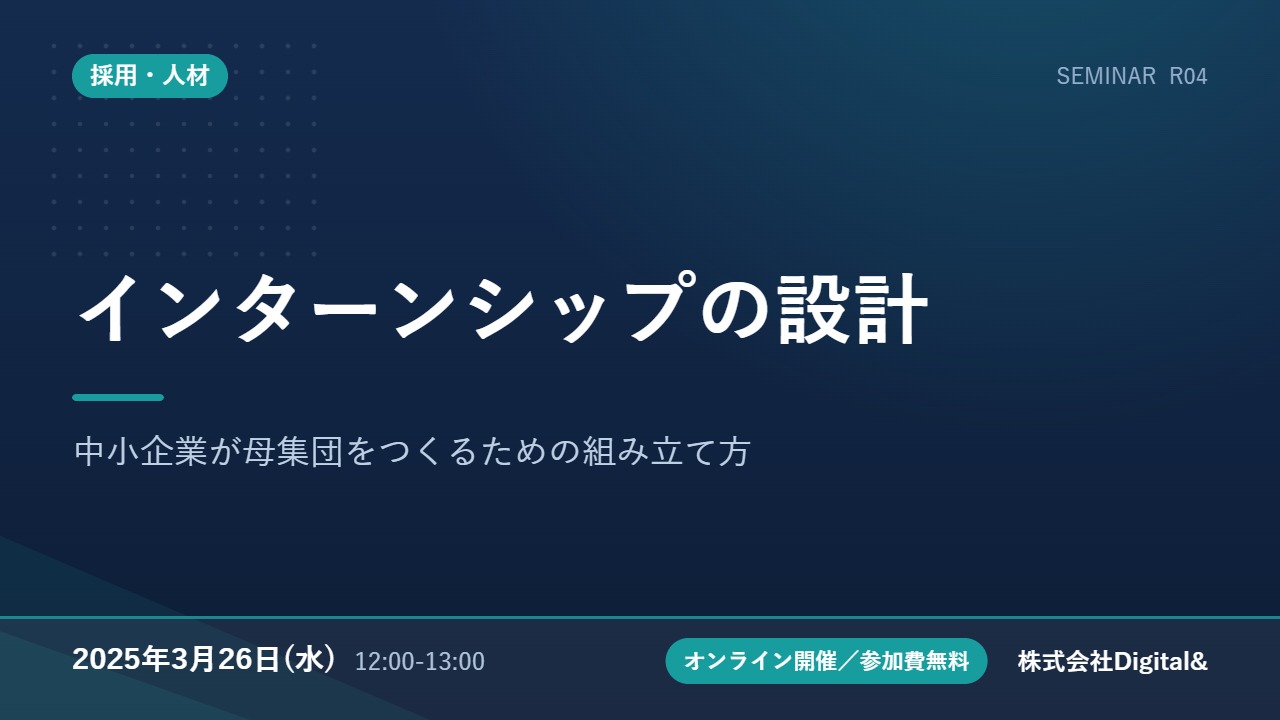 採用・人材

SEMINAR R04

インターンシップの設計

中小企業が母集団をつくるための組み立て方

2025年3月26日(水) 12:00-13:00

オンライン開催／参加費無料

株式会社Digital&